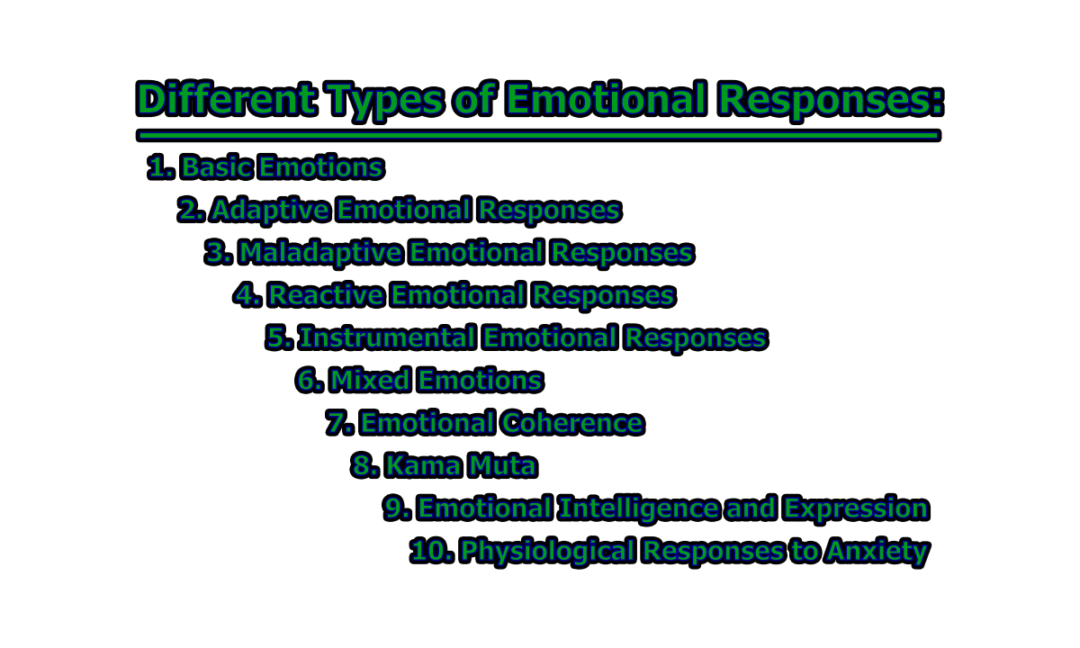 Different Types of Emotional Responses:

1. Basic Emotions
2. Adaptive Emotional Responses
3. Maladaptive Emotional Responses
4. Reactive Emotional Responses
5. Instrumental Emotional Responses
6. Mixed Emotions
7. Emotional Coherence
8. Kama Muta
9. Emotional Intelligence and Expression
10. Physiological Responses to Anxiety